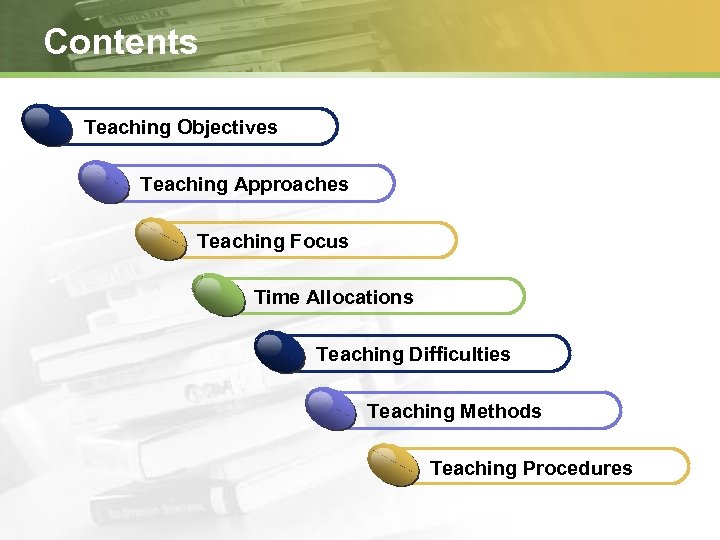 Contents

Teaching Objectives

Teaching Approaches

Teaching Focus

Time Allocations

Teaching Difficulties

Teaching Methods

Teaching Procedures